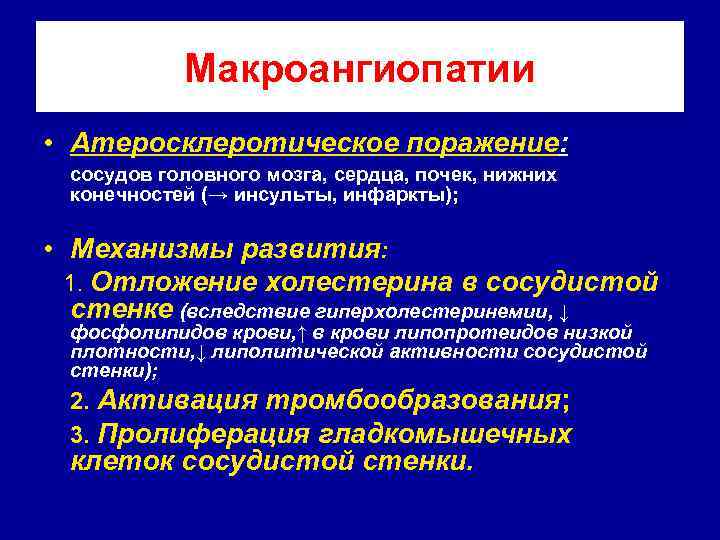 Макроангиопатии

• Атеросклеротическое поражение:
сосудов головного мозга, сердца, почек, нижних конечностей (→ инсульты, инфаркты);

• Механизмы развития:
1. Отложение холестерина в сосудистой стенке (вследствие гиперхолестеринемии, ↓ фосфолипидов крови,↑ в крови липопротеидов низкой плотности,↓ липолитической активности сосудистой стенки);
2. Активация тромбообразования;
3. Пролиферация гладкомышечных клеток сосудистой стенки.